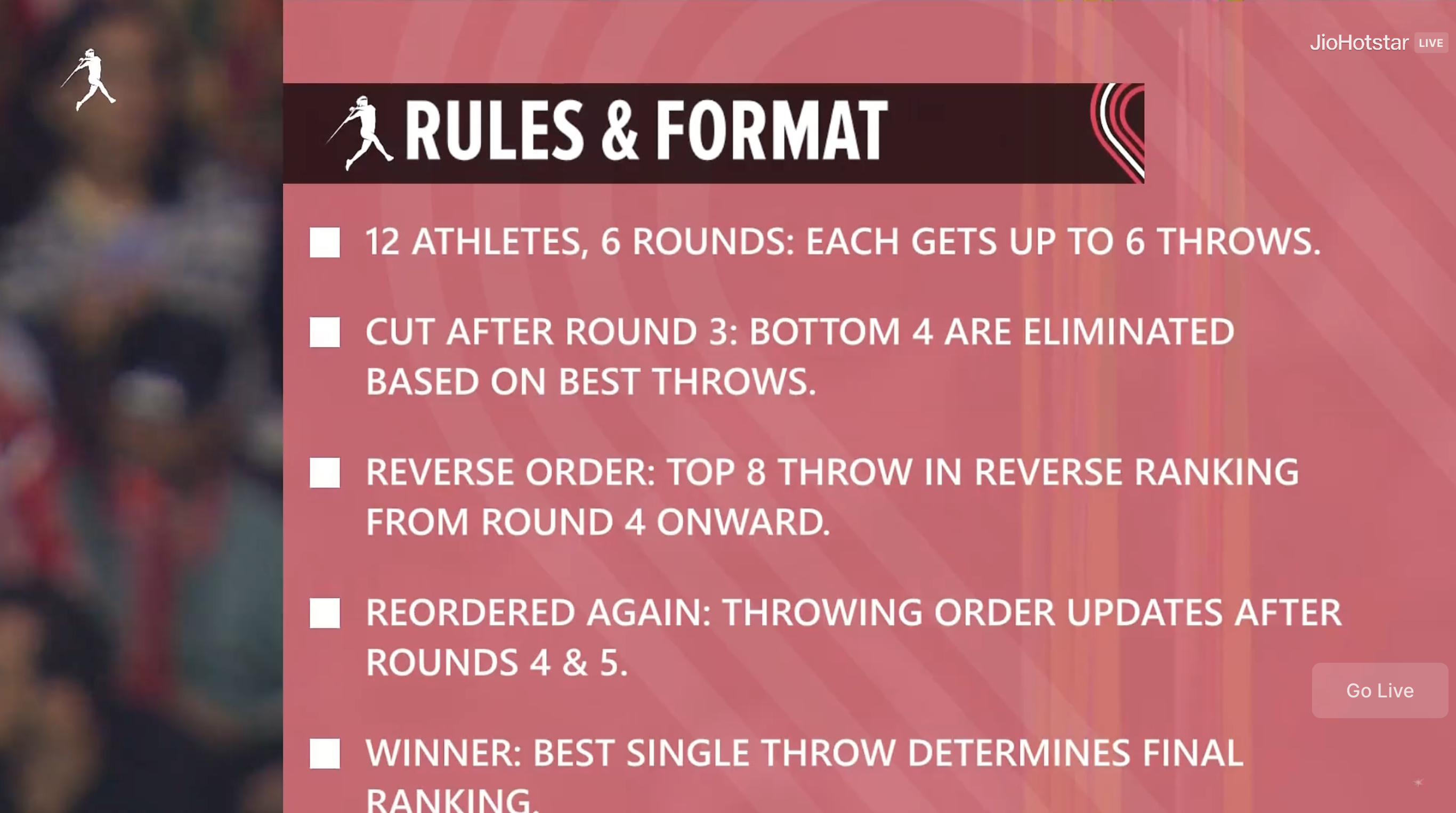 JioHotstar LIVE

RULES & FORMAT

12 ATHLETES, 6 ROUNDS: EACH GETS UP TO 6 THROWS.

CUT AFTER ROUND 3: BOTTOM 4 ARE ELIMINATED BASED ON BEST THROWS.

REVERSE ORDER: TOP 8 THROW IN REVERSE RANKING FROM ROUND 4 ONWARD.

REORDERED AGAIN: THROWING ORDER UPDATES AFTER ROUNDS 4 & 5.

WINNER: BEST SINGLE THROW DETERMINES FINAL RANKING.

Go Live